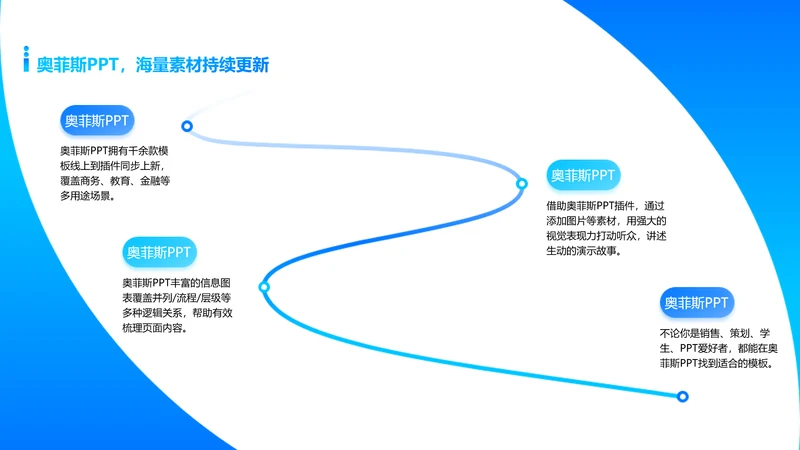 奥菲斯PPT，海量素材持续更新

奥菲斯PPT

奥菲斯PPT拥有千余款模板线上到插件同步上新，覆盖商务、教育、金融等多用途场景。

奥菲斯PPT

借助奥菲斯PPT插件，通过添加图片等素材，用强大的视觉表现力打动听众，讲述生动的演示故事。

奥菲斯PPT

奥菲斯PPT丰富的信息图表覆盖并列/流程/层级等多种逻辑关系，帮助有效梳理页面内容。

奥菲斯PPT

不论你是销售、策划、学生、PPT爱好者，都能在奥菲斯PPT找到适合的模板。